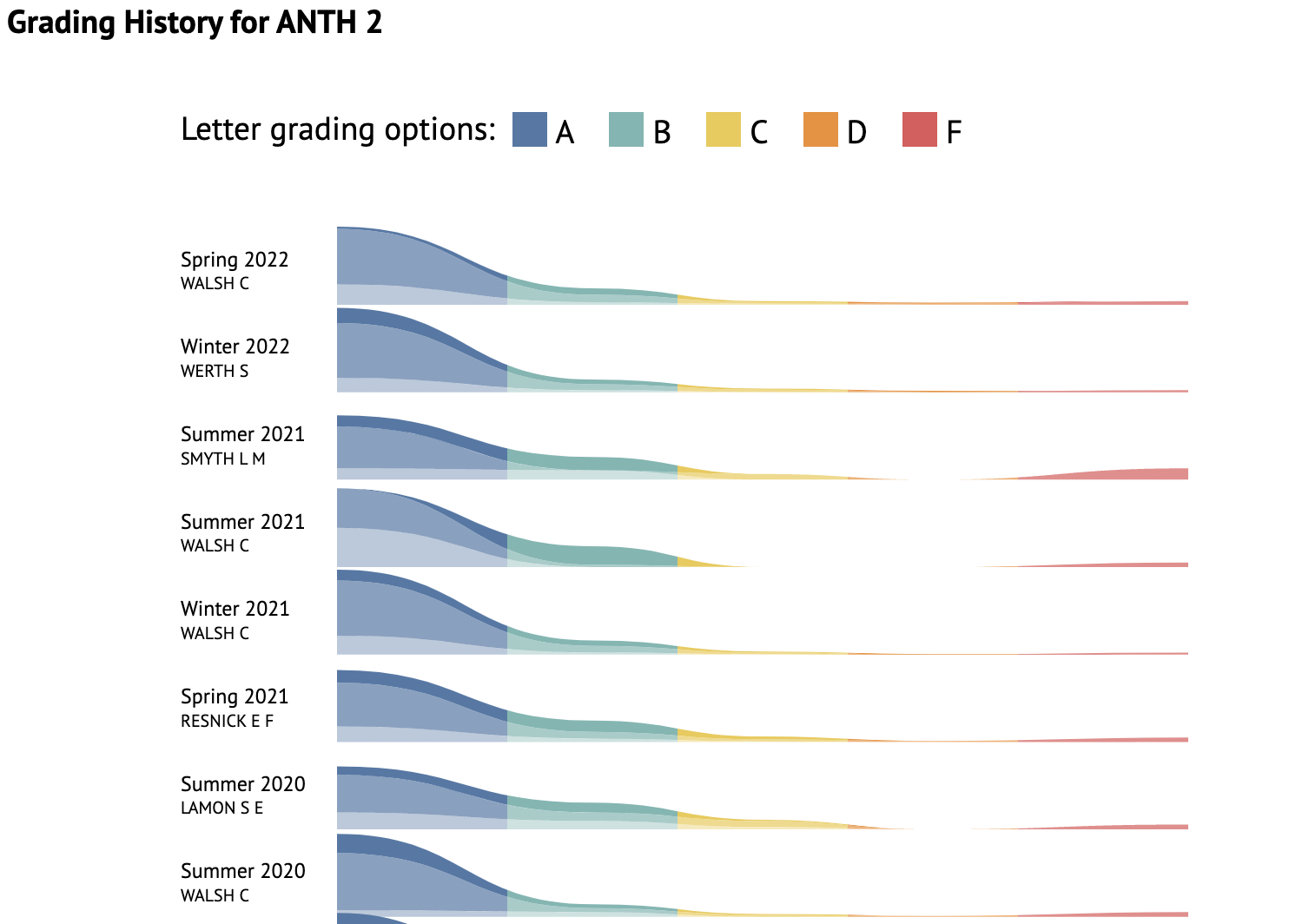 Grading History for ANTH 2

Letter grading options: A B C D F

Spring 2022
WALSH C

Winter 2022
WERTH S

Summer 2021
SMYTH L M

Summer 2021
WALSH C

Winter 2021
WALSH C

Spring 2021
RESNICK E F

Summer 2020
LAMON S E

Summer 2020
WALSH C